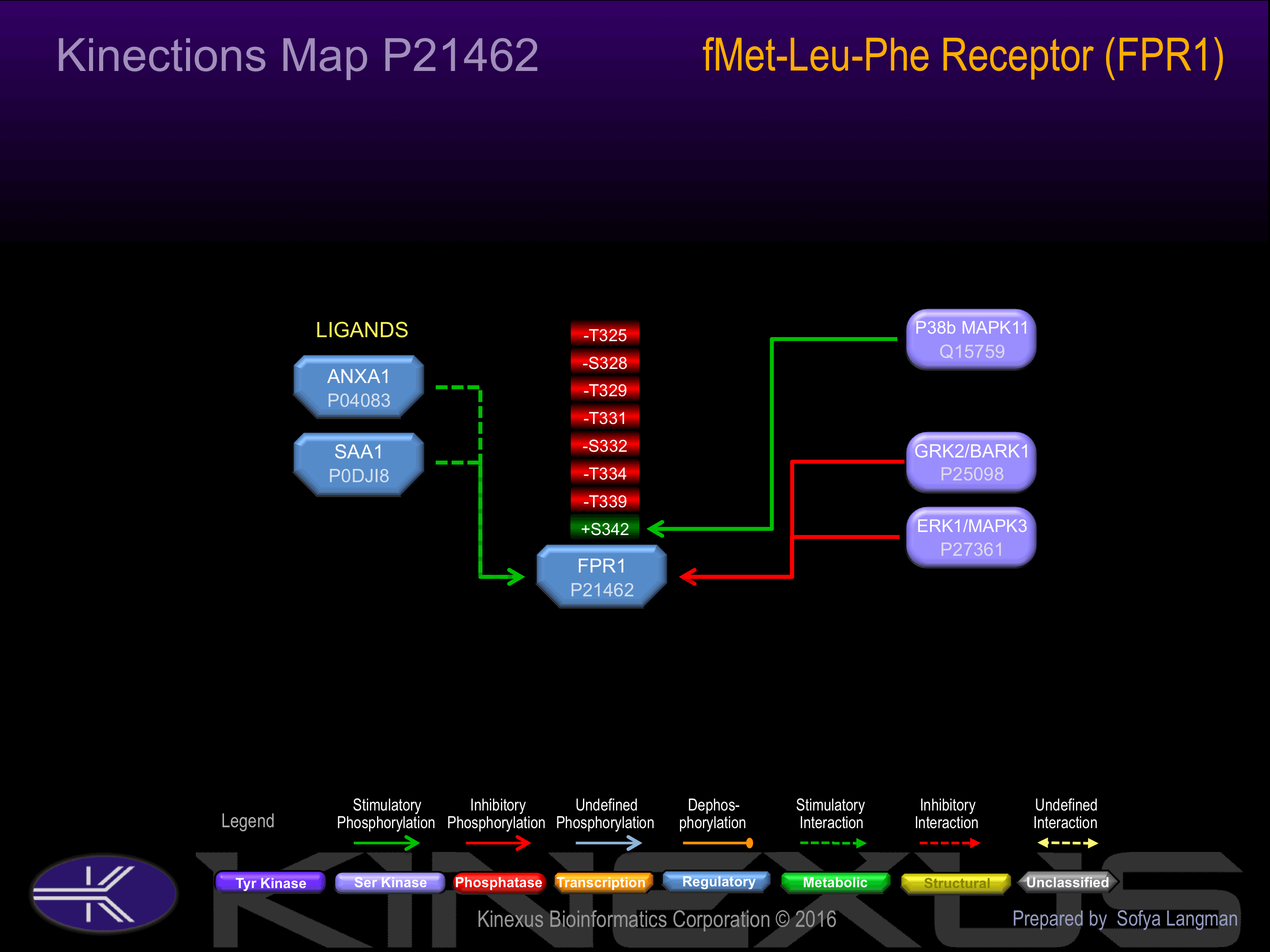 Kinections Map P21462

fMet-Leu-Phe Receptor (FPR1)

LIGANDS

ANXA1
P04083

SAA1
P0DJI8

-T325
-S328
-T329
-T331
-S332
-T334
-T339
+S342

FPR1
P21462

P38b MAPK11
Q15759

GRK2/BARK1
P25098

ERK1/MAPK3
P27361

Legend

Stimulatory Phosphorylation

Inhibitory Phosphorylation

Undefined Phosphorylation

Dephos-phorylation

Stimulatory Interaction

Inhibitory Interaction

Undefined Interaction

Tyr Kinase

Ser Kinase

Phosphatase

Transcription

Regulatory

Metabolic

Structural

Unclassified

KINEXUS

Kinexus Bioinformatics Corporation © 2016

Prepared by Sofya Langman